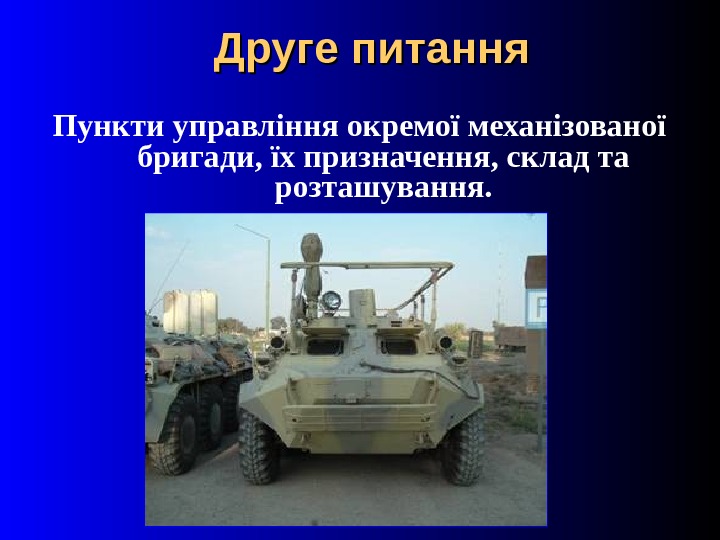 Друге питання

Пункти управління окремої механізованої бригади, їх призначення, склад та розташування.